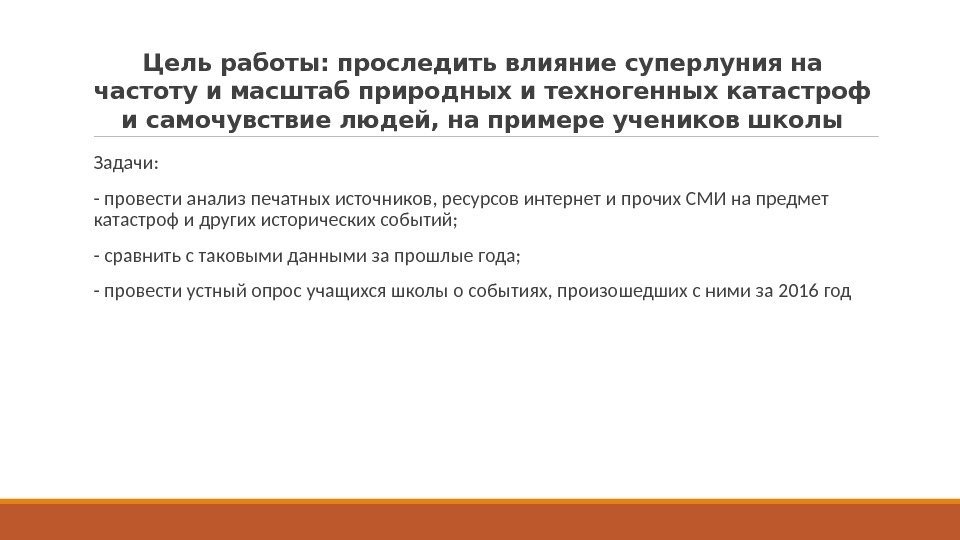 Цель работы: проследить влияние суперлуния на частоту и масштаб природных и техногенных катастроф и самочувствие людей, на примере учеников школы

Задачи:

- провести анализ печатных источников, ресурсов интернет и прочих СМИ на предмет катастроф и других исторических событий;

- сравнить с таковыми данными за прошлые года;

- провести устный опрос учащихся школы о событиях, произошедших с ними за 2016 год